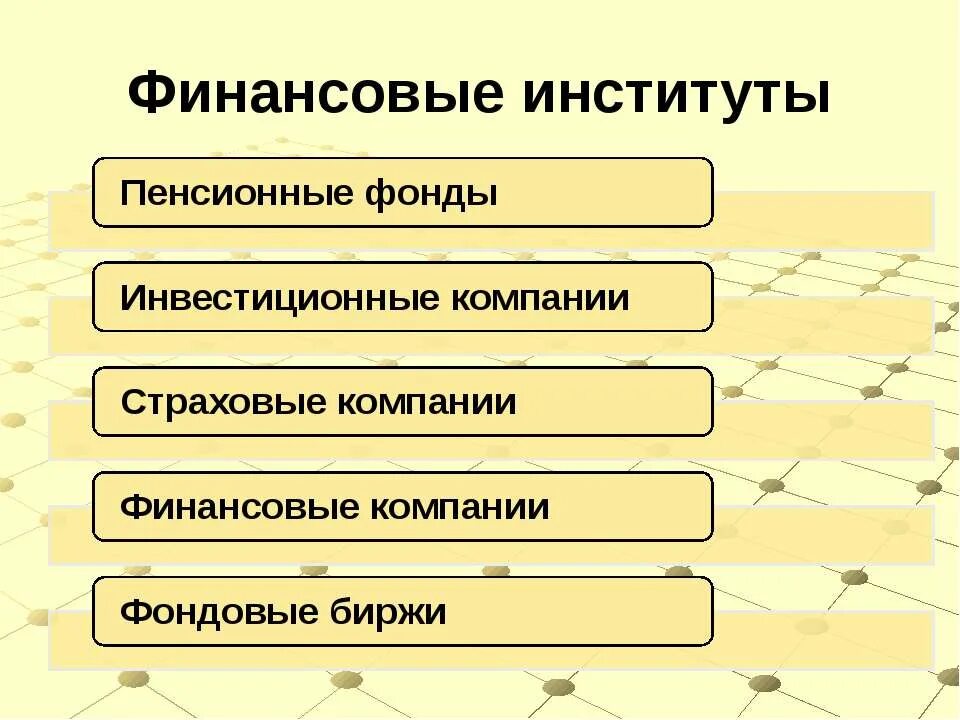 Финансовые институты

Пенсионные фонды

Инвестиционные компании

Страховые компании

Финансовые компании

Фондовые биржи